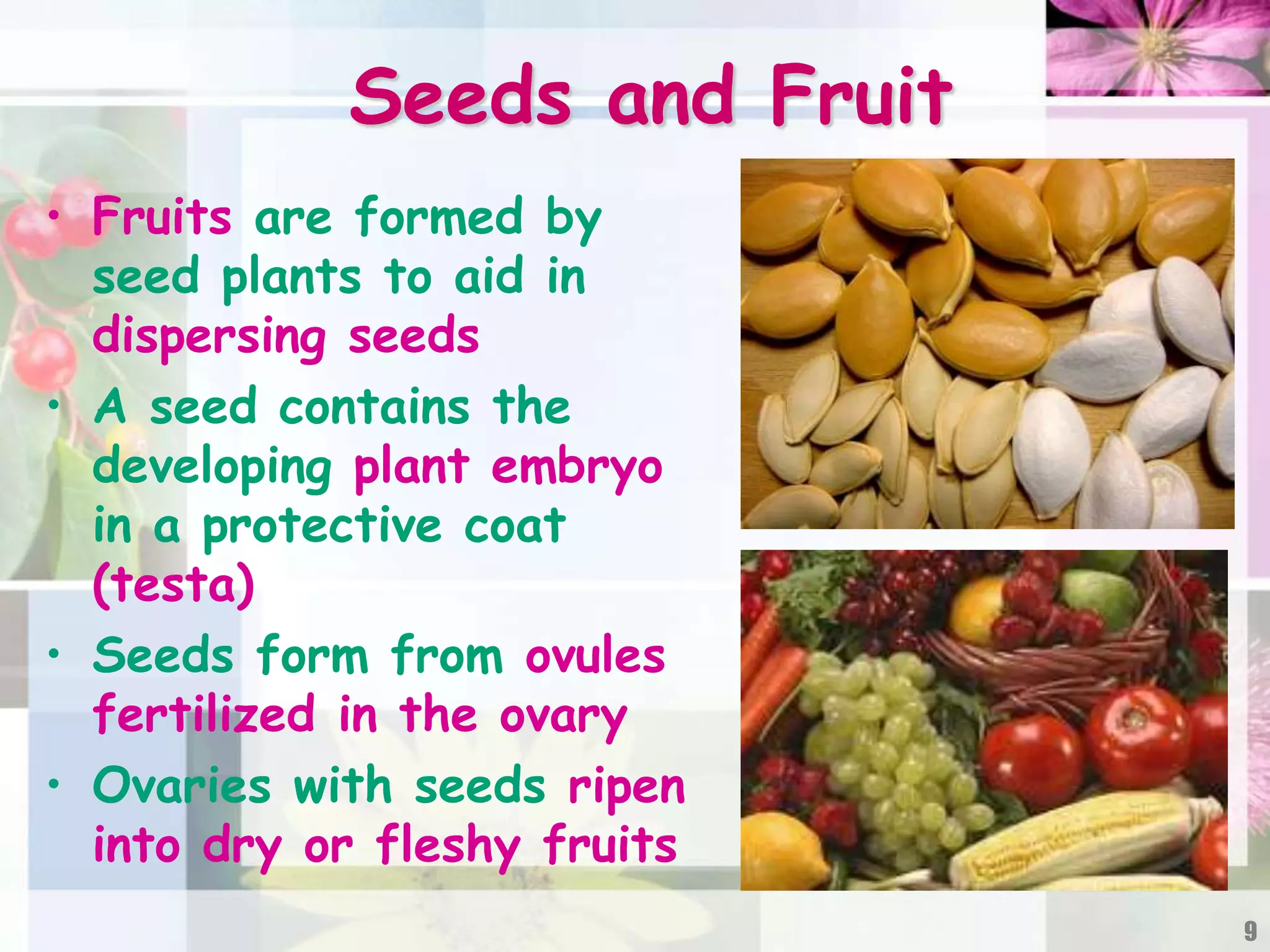 Seeds and Fruit

• Fruits are formed by seed plants to aid in dispersing seeds

• A seed contains the developing plant embryo in a protective coat (testa)

• Seeds form from ovules fertilized in the ovary

• Ovaries with seeds ripen into dry or fleshy fruits

9